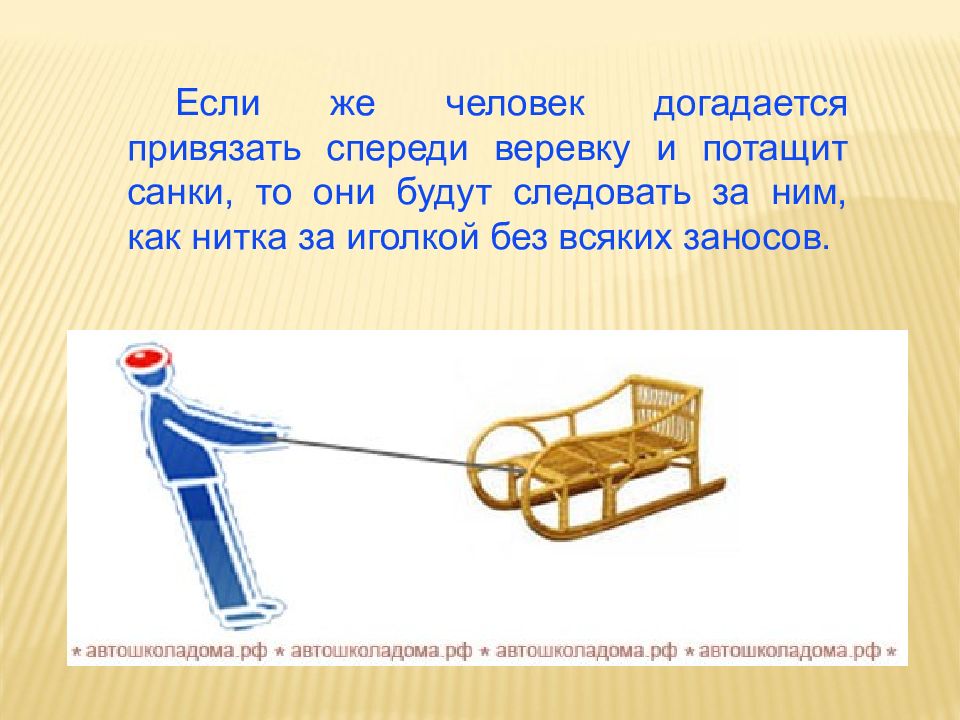 Если же человек догадается привязать спереди веревку и потащит санки, то они будут следовать за ним, как нитка за иголкой без всяких заносов.

* автошколадома.рф * автошколадома.рф * автошколадома.рф * автошколадома.рф *